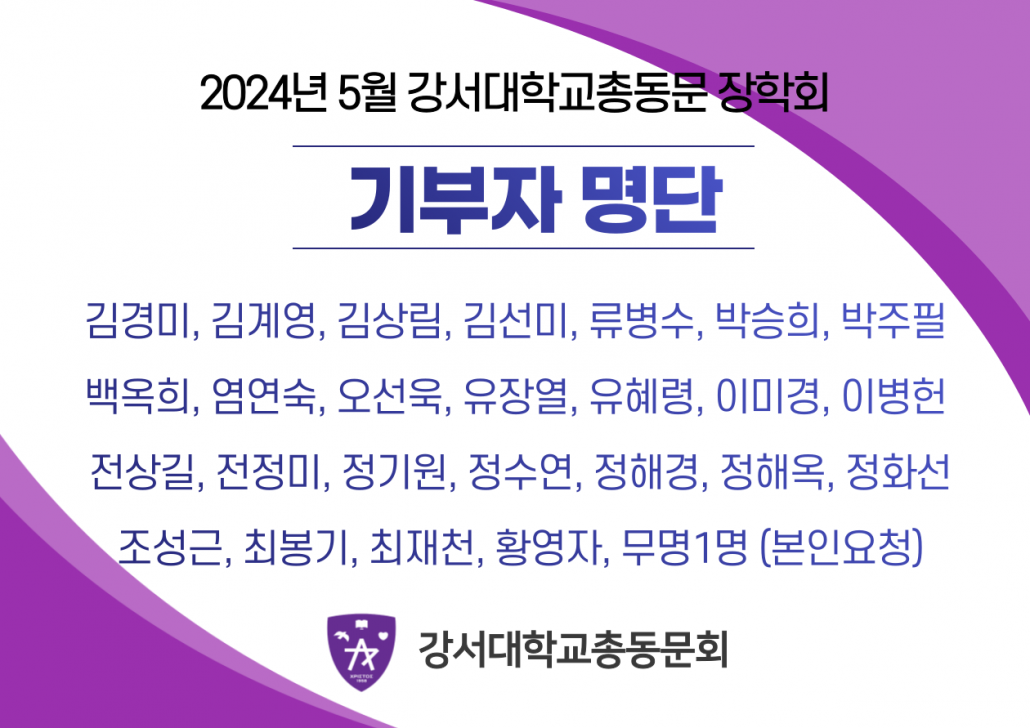 2024년 5월 강서대학교총동문 장학회

기부자 명단

김경미, 김계영, 김상림, 김선미, 류병수, 박승희, 박주필
백옥희, 염연숙, 오선욱, 유장열, 유혜령, 이미경, 이병헌
전상길, 전정미, 정기원, 정수연, 정해경, 정해옥, 정화선
조성근, 최봉기, 최재천, 황영자, 무명1명 (본인요청)

강서대학교총동문회